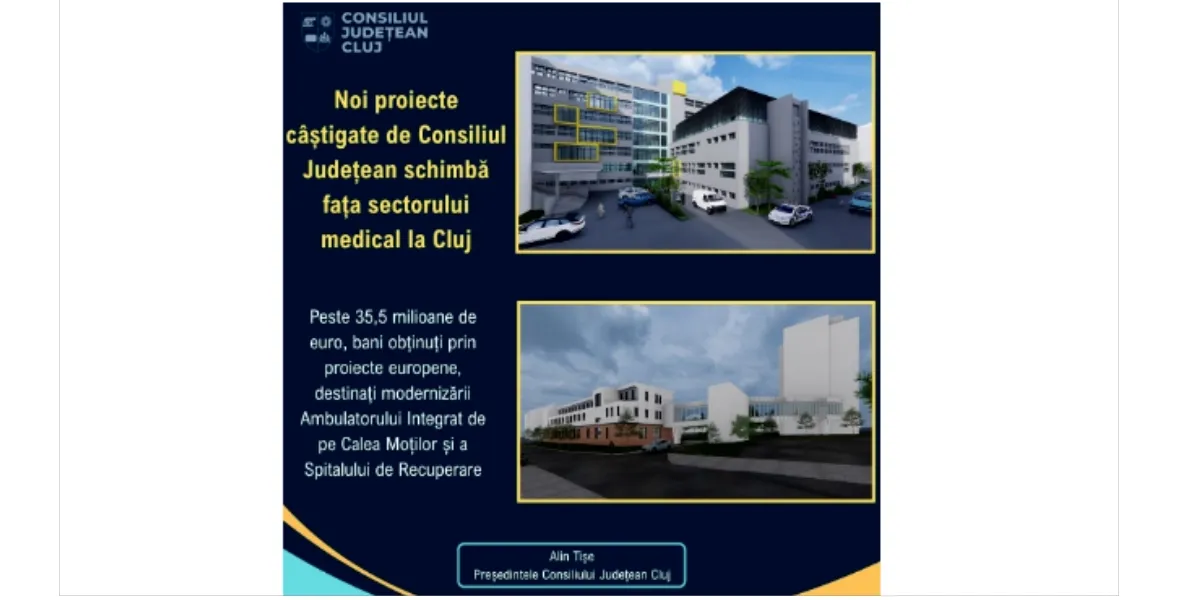 CONSILIUL JUDEȚEAN CLUJ

Noi proiecte câștigate de Consiliul Județean schimbă fața sectorului medical la Cluj

Peste 35,5 milioane de euro, bani obținuți prin proiecte europene, destinați modernizării Ambulatorului Integrat de pe Calea Moților și a Spitalului de Recuperare

Alin Tișe
Președintele Consiliului Județean Cluj